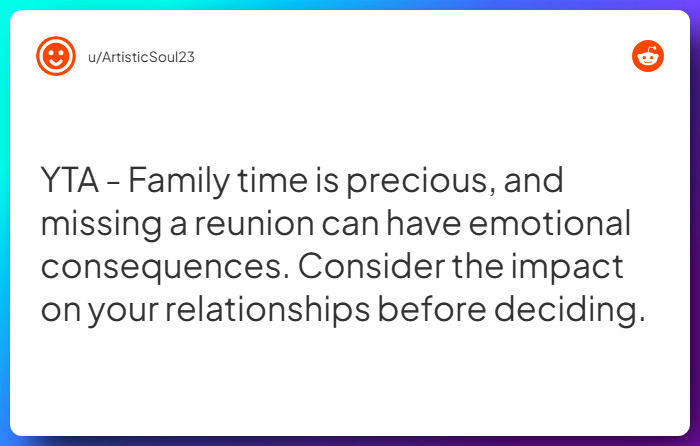 u/ArtisticSoul23

YTA - Family time is precious, and missing a reunion can have emotional consequences. Consider the impact on your relationships before deciding.